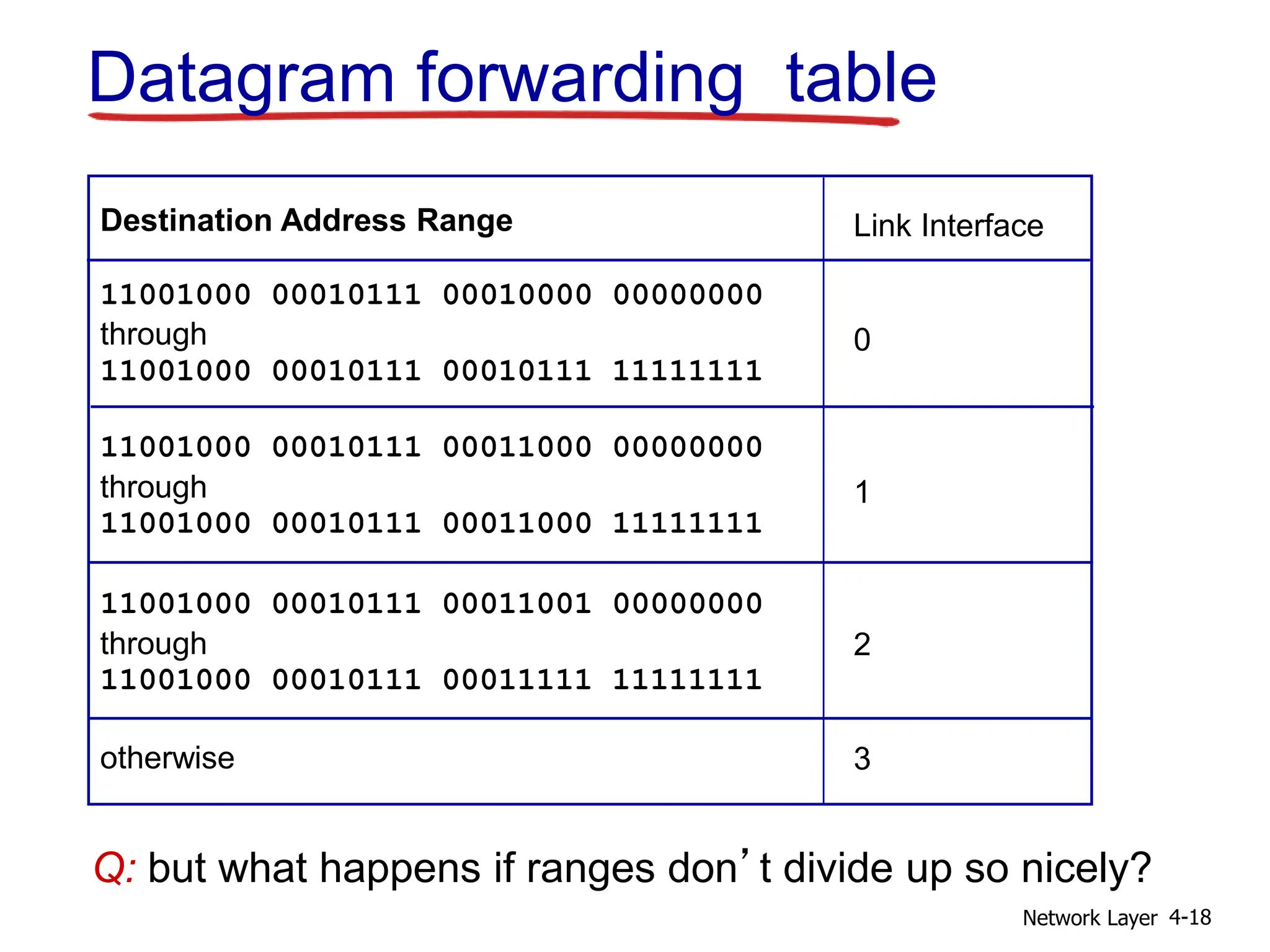 Datagram forwarding table

| Destination Address Range | Link Interface |
|---|---|
| 11001000 00010111 00010000 00000000 through 11001000 00010111 00010111 11111111 | 0 |
| 11001000 00010111 00011000 00000000 through 11001000 00010111 00011000 11111111 | 1 |
| 11001000 00010111 00011001 00000000 through 11001000 00010111 00011111 11111111 | 2 |
| otherwise | 3 |

Q: but what happens if ranges don’t divide up so nicely?

Network Layer 4-18